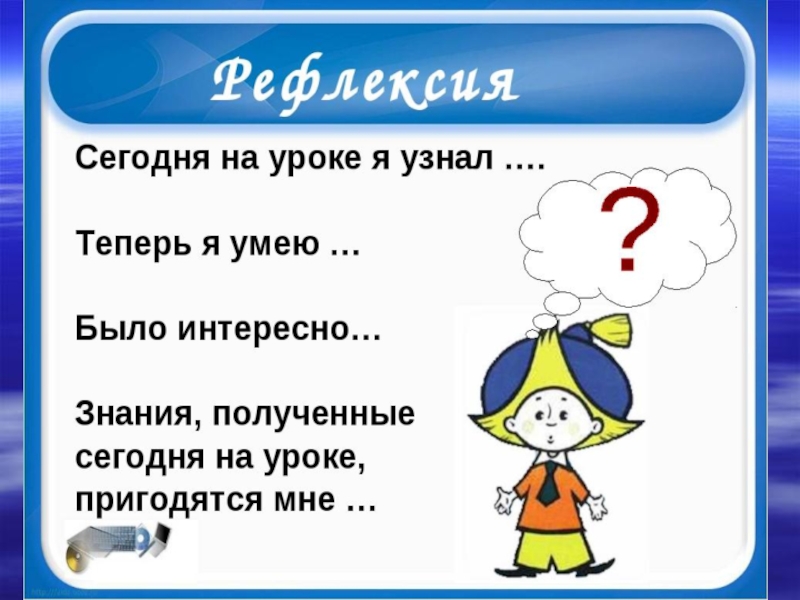 Рефлексия

Сегодня на уроке я узнал ….

Теперь я умею …

Было интересно…

Знания, полученные сегодня на уроке, пригодятся мне …

?